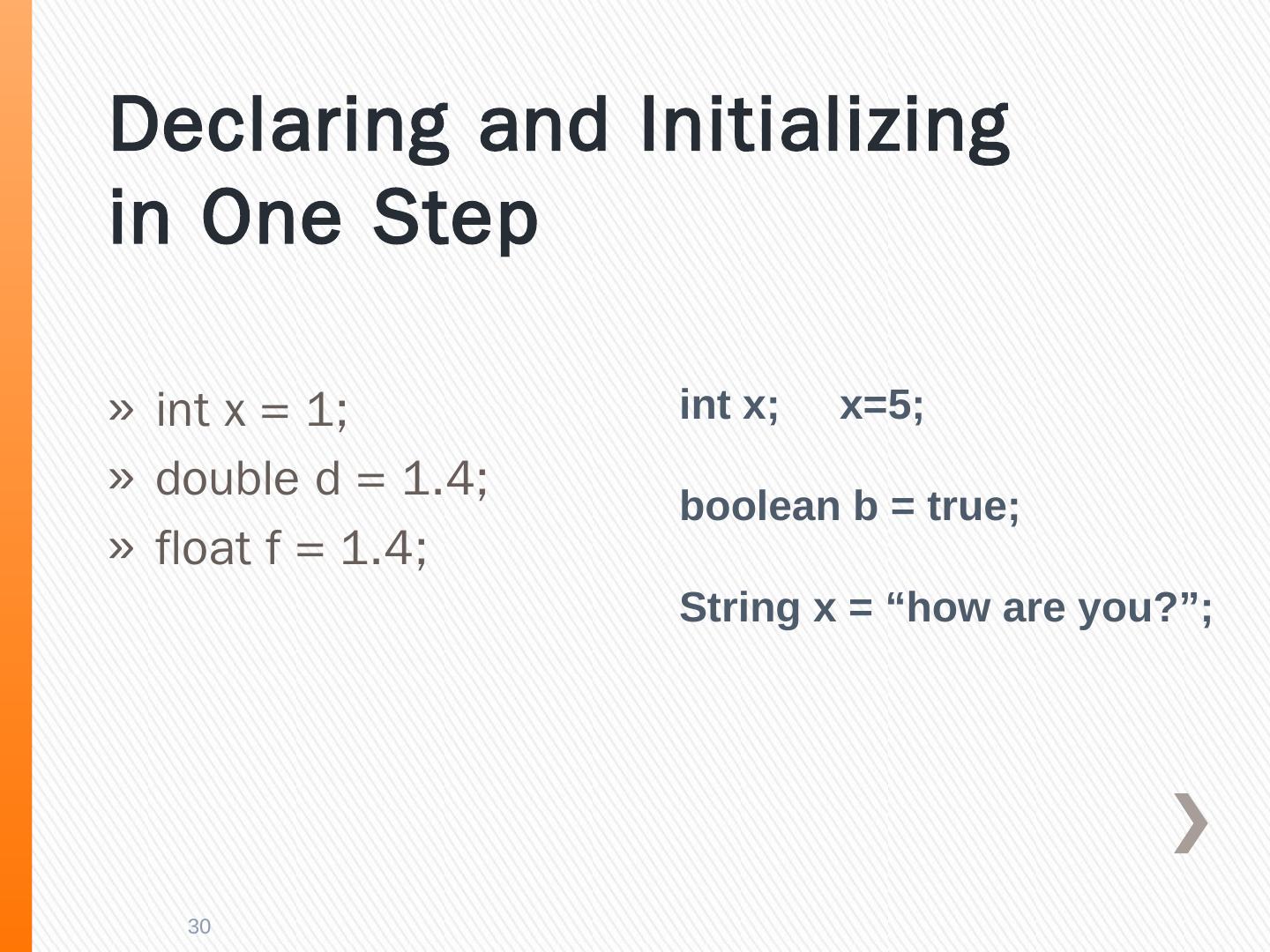 Declaring and Initializing in One Step

» int x = 1;
» double d = 1.4;
» float f = 1.4;

int x; x=5;

boolean b = true;

String x = “how are you?”;

30